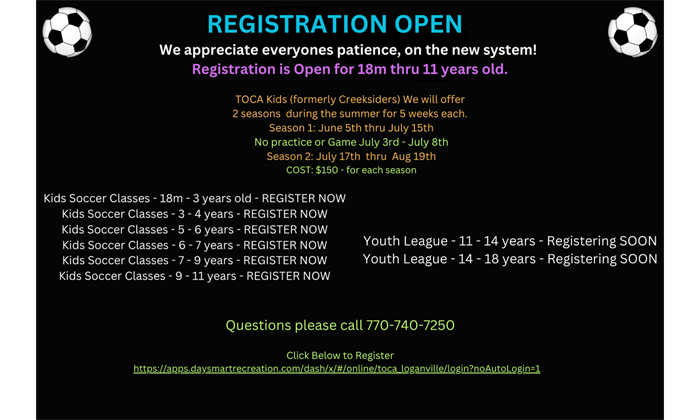 REGISTRATION OPEN

We appreciate everyones patience, on the new system!

Registration is Open for 18m thru 11 years old.

TOCA Kids (formerly Creeksiders) We will offer 2 seasons during the summer for 5 weeks each.
Season 1: June 5th thru July 15th
No practice or Game July 3rd - July 8th
Season 2: July 17th thru Aug 19th
COST: $150 - for each season

Kids Soccer Classes - 18m - 3 years old - REGISTER NOW
Kids Soccer Classes - 3 - 4 years - REGISTER NOW
Kids Soccer Classes - 5 - 6 years - REGISTER NOW
Kids Soccer Classes - 6 - 7 years - REGISTER NOW
Kids Soccer Classes - 7 - 9 years - REGISTER NOW
Kids Soccer Classes - 9 - 11 years - REGISTER NOW

Youth League - 11 - 14 years - Registering SOON
Youth League - 14 - 18 years - Registering SOON

Questions please call 770-740-7250

Click Below to Register
https://apps.daysmartrecreation.com/dash/x/#/online/toca_loganville/login?noAutoLogin=1